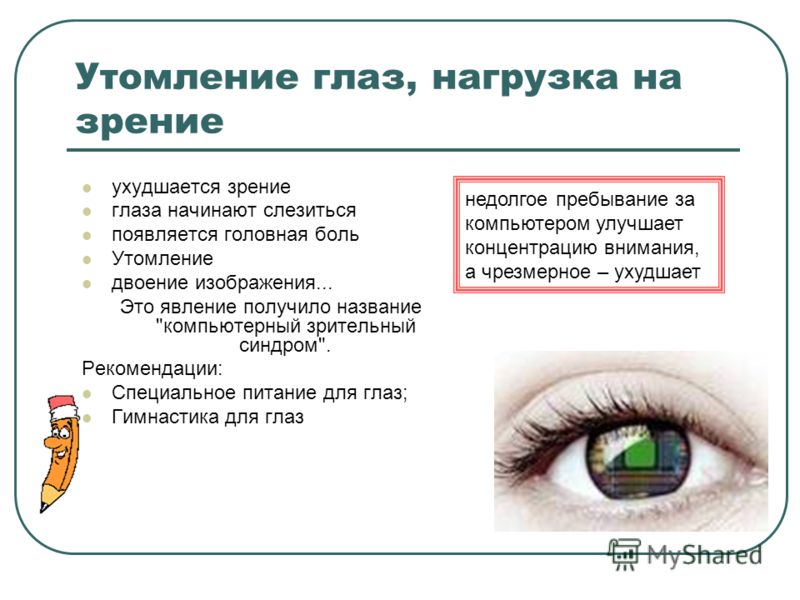 Утомление глаз, нагрузка на зрение

- ухудшается зрение
- глаза начинают слезиться
- появляется головная боль
- Утомление
- двоение изображения...

Это явление получило название "компьютерный зрительный синдром".

Рекомендации:

- Специальное питание для глаз;
- Гимнастика для глаз

недолгое пребывание за компьютером улучшает концентрацию внимания, а чрезмерное – ухудшает

MyShared